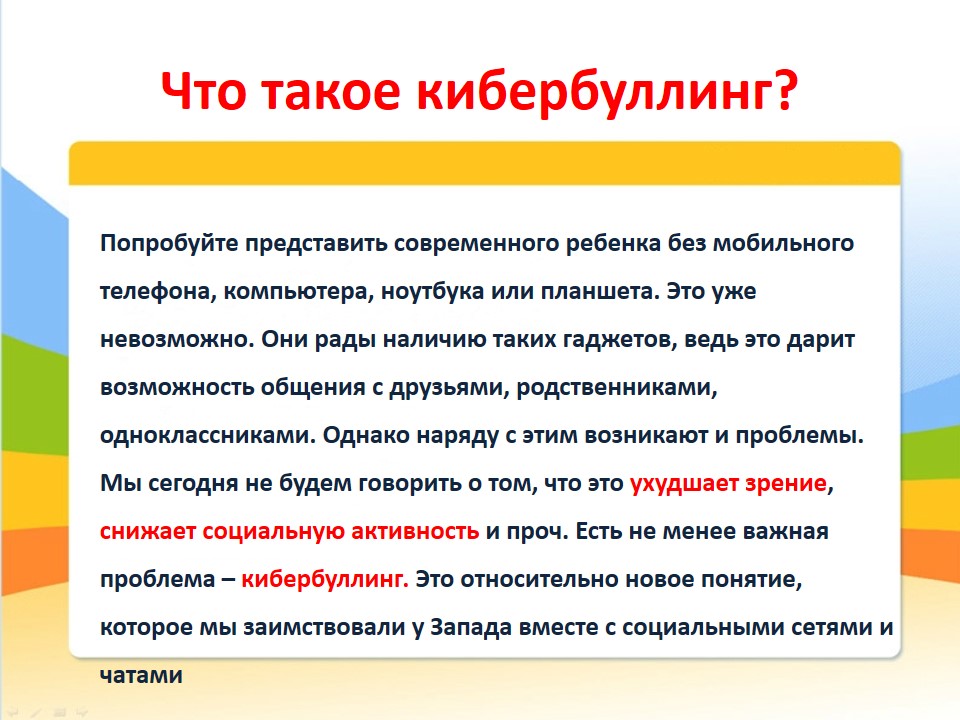 Что такое кибербуллинг?

Попробуйте представить современного ребенка без мобильного телефона, компьютера, ноутбука или планшета. Это уже невозможно. Они рады наличию таких гаджетов, ведь это дарит возможность общения с друзьями, родственниками, одноклассниками. Однако наряду с этим возникают и проблемы. Мы сегодня не будем говорить о том, что это ухудшает зрение, снижает социальную активность и проч. Есть не менее важная проблема – кибербуллинг. Это относительно новое понятие, которое мы заимствовали у Запада вместе с социальными сетями и чатами